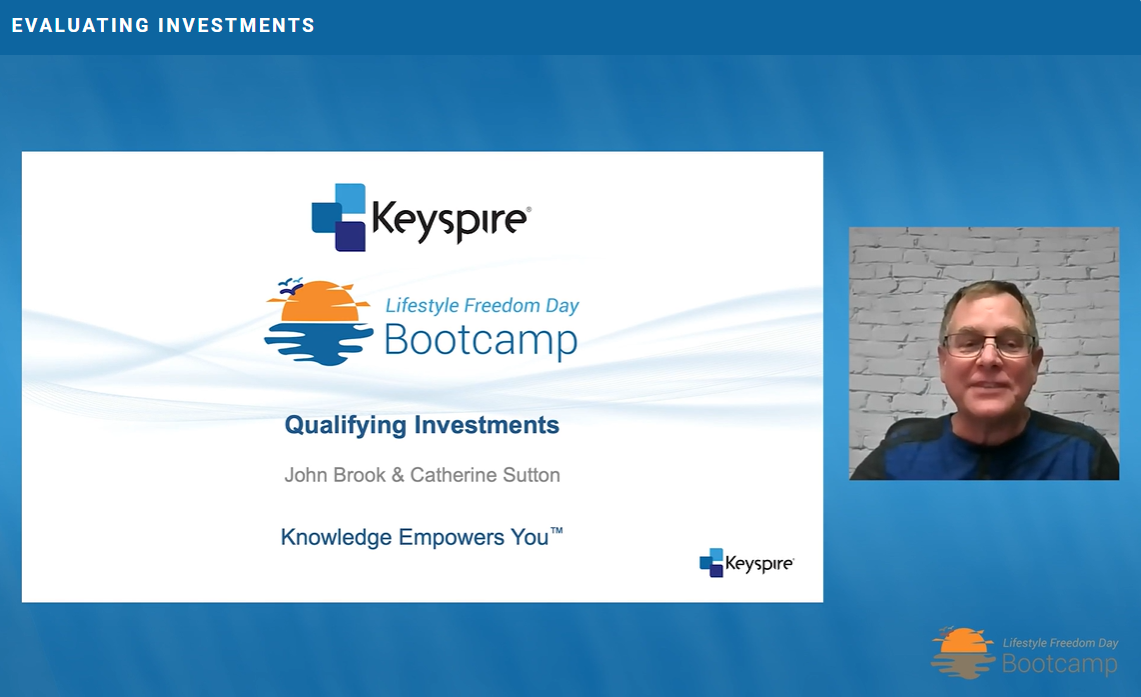 EVALUATING INVESTMENTS

Keyspire®

Lifestyle Freedom Day
Bootcamp

Qualifying Investments

John Brook & Catherine Sutton

Knowledge Empowers You™

Keyspire®

Lifestyle Freedom Day
Bootcamp